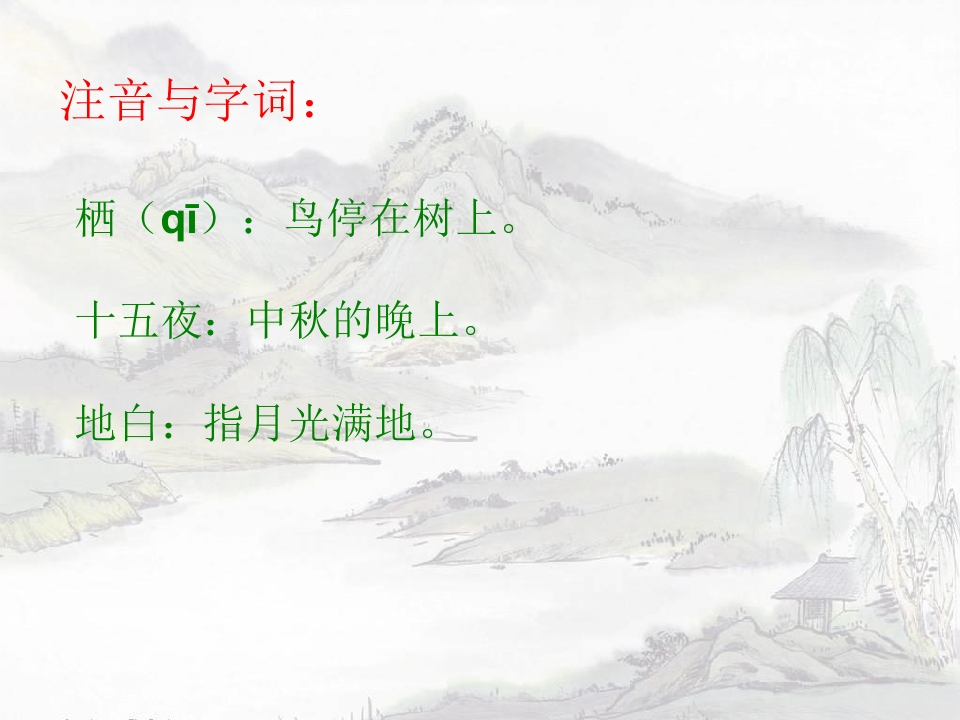 注音与字词：

栖（qī）：鸟停在树上。

十五夜：中秋的晚上。

地白：指月光满地。